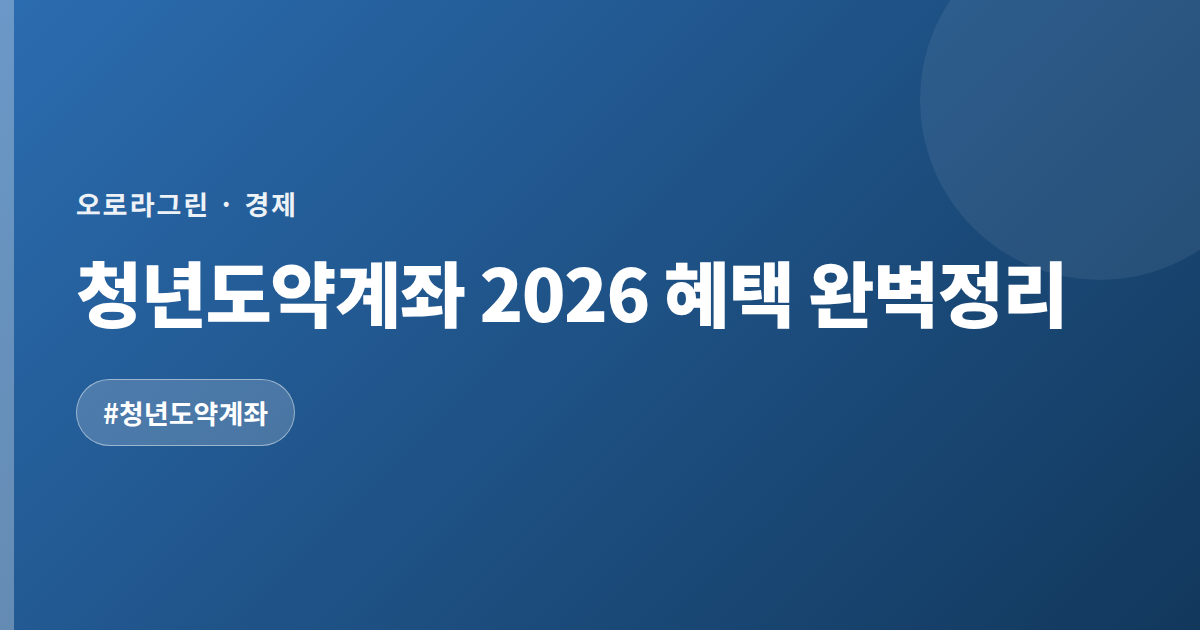 오로라그린 · 경제

청년도약계좌 2026 혜택 완벽정리

#청년도약계좌